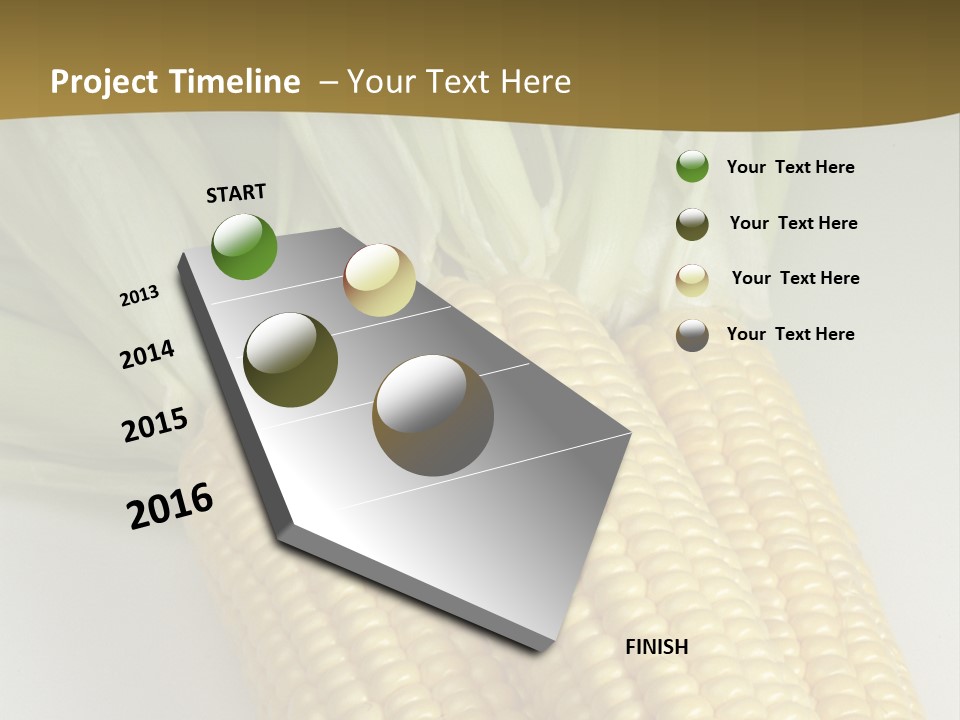 Project Timeline – Your Text Here

START

2013

2014

2015

2016

FINISH

Your Text Here

Your Text Here

Your Text Here

Your Text Here